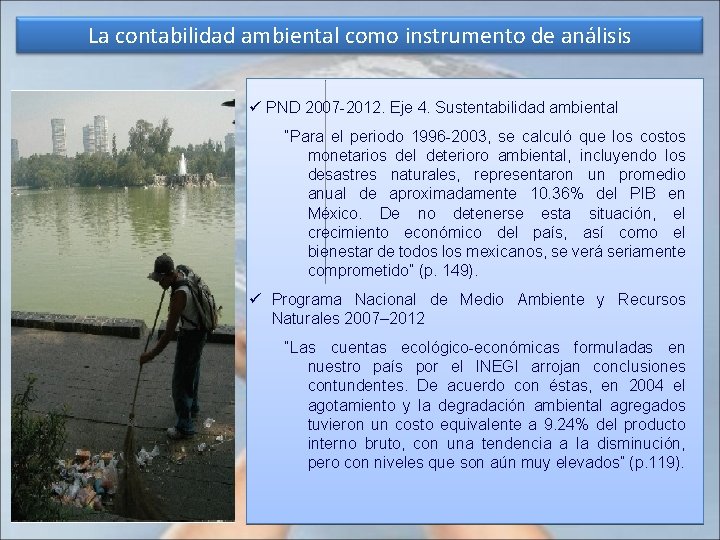 La contabilidad ambiental como instrumento de análisis

✓ PND 2007-2012. Eje 4. Sustentabilidad ambiental

"Para el periodo 1996-2003, se calculó que los costos monetarios del deterioro ambiental, incluyendo los desastres naturales, representaron un promedio anual de aproximadamente 10.36% del PIB en México. De no detenerse esta situación, el crecimiento económico del país, así como el bienestar de todos los mexicanos, se verá seriamente comprometido" (p. 149).

✓ Programa Nacional de Medio Ambiente y Recursos Naturales 2007–2012

"Las cuentas ecológico-económicas formuladas en nuestro país por el INEGI arrojan conclusiones contundentes. De acuerdo con éstas, en 2004 el agotamiento y la degradación ambiental agregados tuvieron un costo equivalente a 9.24% del producto interno bruto, con una tendencia a la disminución, pero con niveles que son aún muy elevados" (p.119).